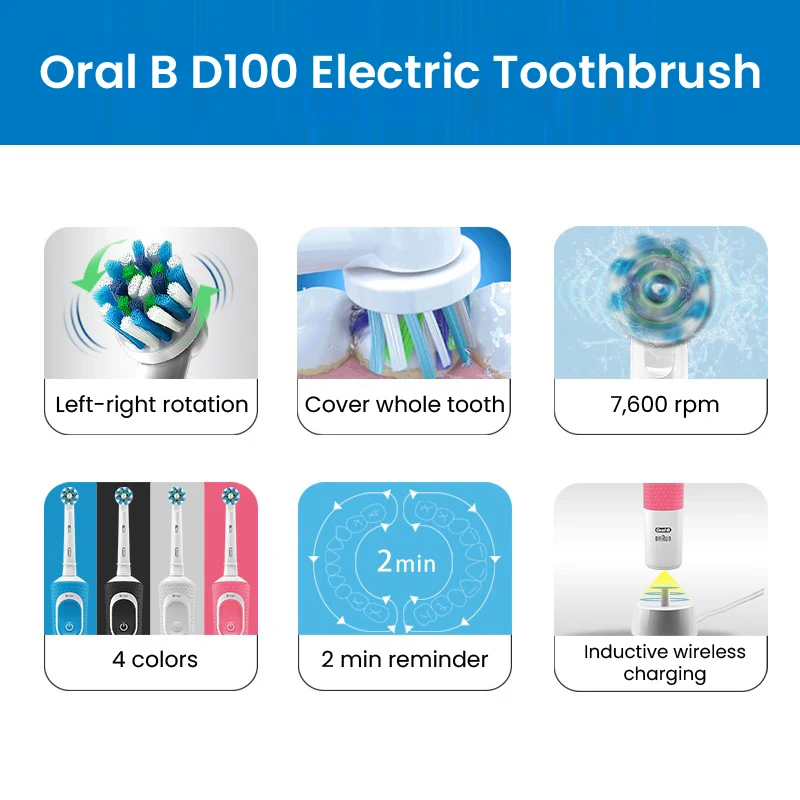 Oral B D100 Electric Toothbrush

Left-right rotation

Cover whole tooth

7,600 rpm

4 colors

2min

2 min reminder

Oral-B
BRAUN

Inductive wireless charging